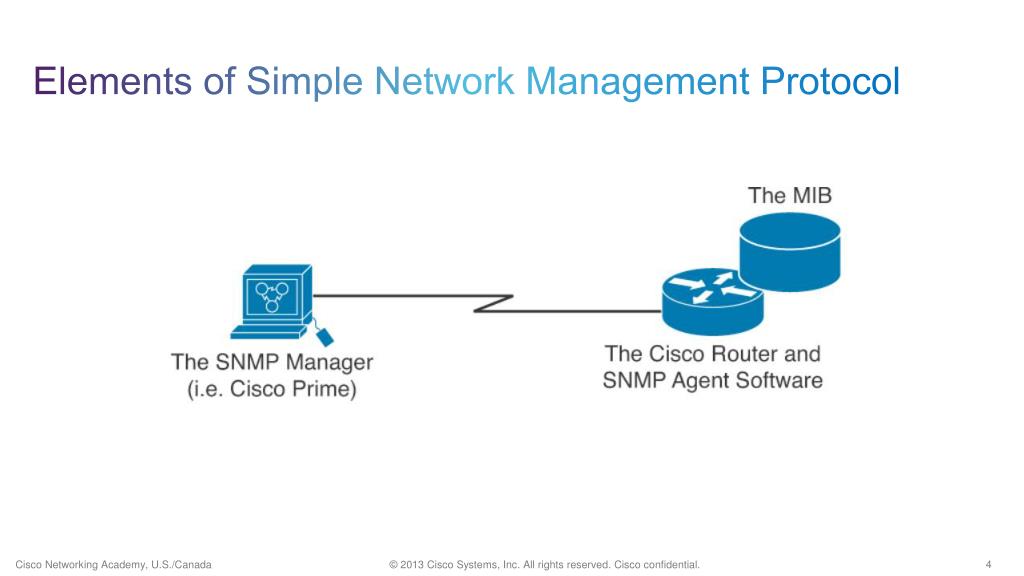 Elements of Simple Network Management Protocol

The MIB

The SNMP Manager
(i.e. Cisco Prime)

The Cisco Router and
SNMP Agent Software

Cisco Networking Academy, U.S./Canada

© 2013 Cisco Systems, Inc. All rights reserved. Cisco confidential.

4